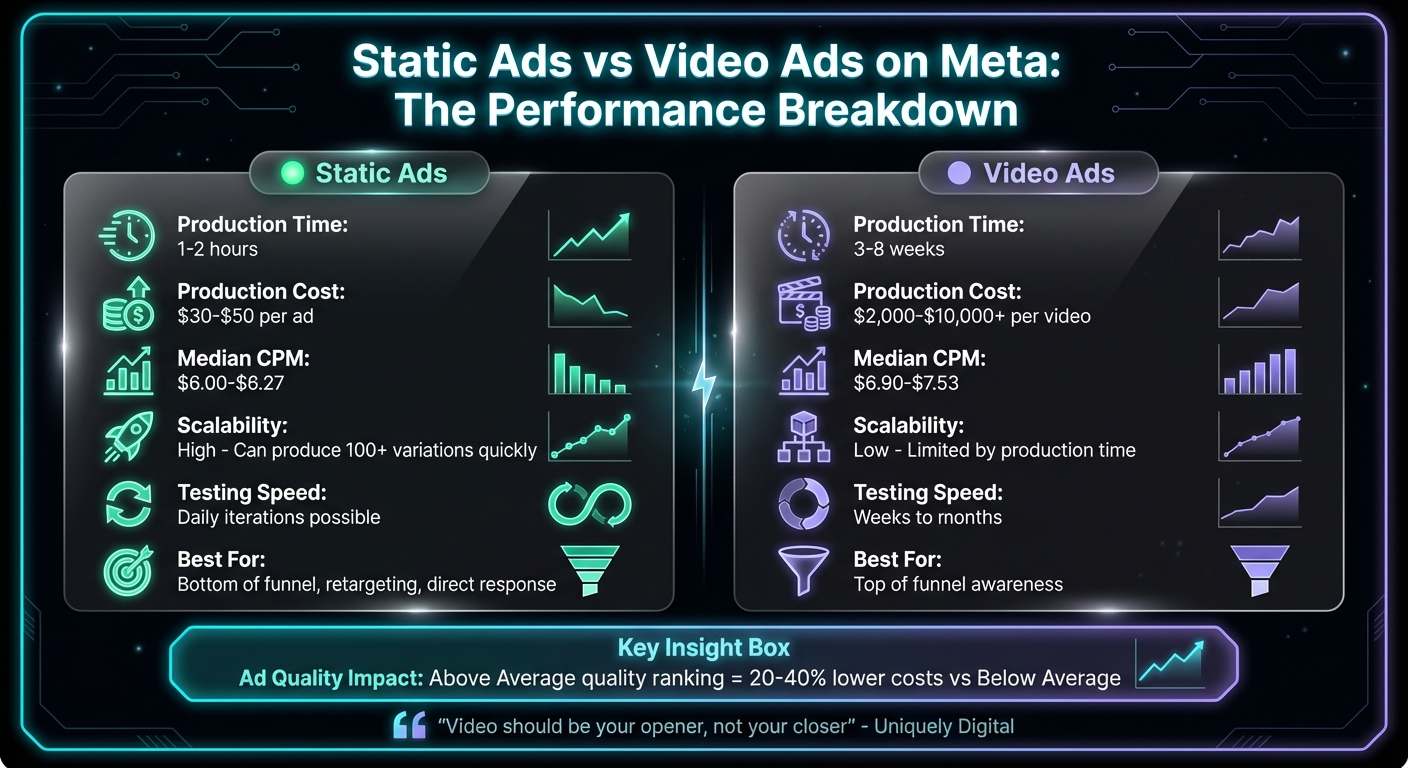 Static Ads vs Video Ads on Meta: The Performance Breakdown

Static Ads

Production Time:
1-2 hours

Production Cost:
$30-$50 per ad

Median CPM:
$6.00-$6.27

Scalability:
High - Can produce 100+ variations quickly

Testing Speed:
Daily iterations possible

Best For:
Bottom of funnel, retargeting, direct response

Video Ads

Production Time:
3-8 weeks

Production Cost:
$2,000-$10,000+ per video

Median CPM:
$6.90-$7.53

Scalability:
Low - Limited by production time

Testing Speed:
Weeks to months

Best For:
Top of funnel awareness

Key Insight Box
Ad Quality Impact: Above Average quality ranking = 20-40% lower costs vs Below Average

"Video should be your opener, not your closer" - Uniquely Digital